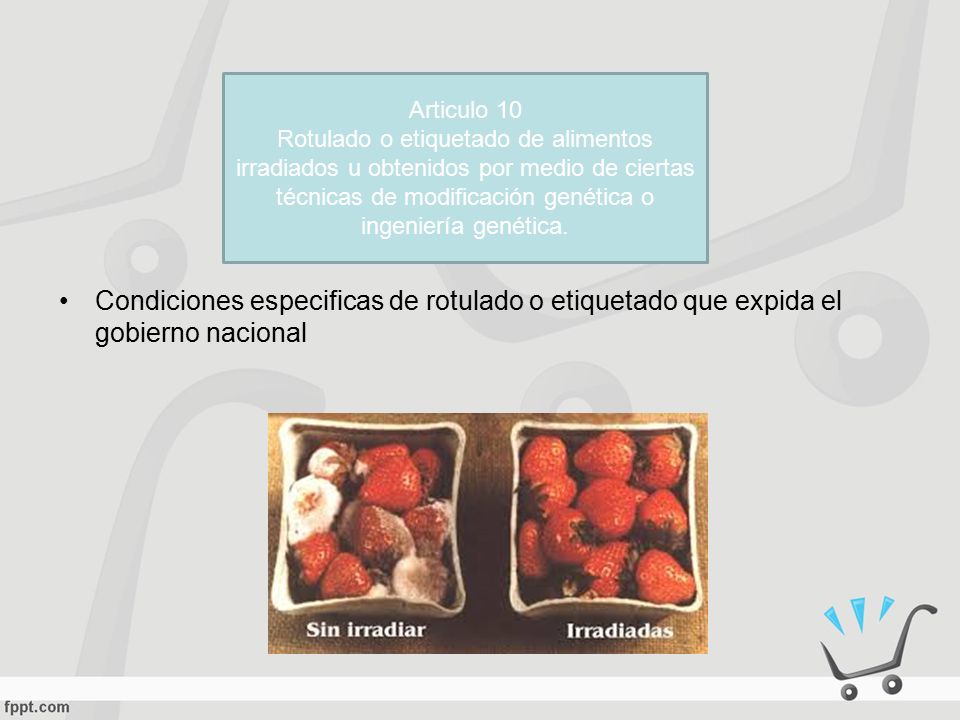 Articulo 10
Rotulado o etiquetado de alimentos irradiados u obtenidos por medio de ciertas técnicas de modificación genética o ingeniería genética.

• Condiciones especificas de rotulado o etiquetado que expida el gobierno nacional

Sin irradiar

Irradiadas

fppt.com